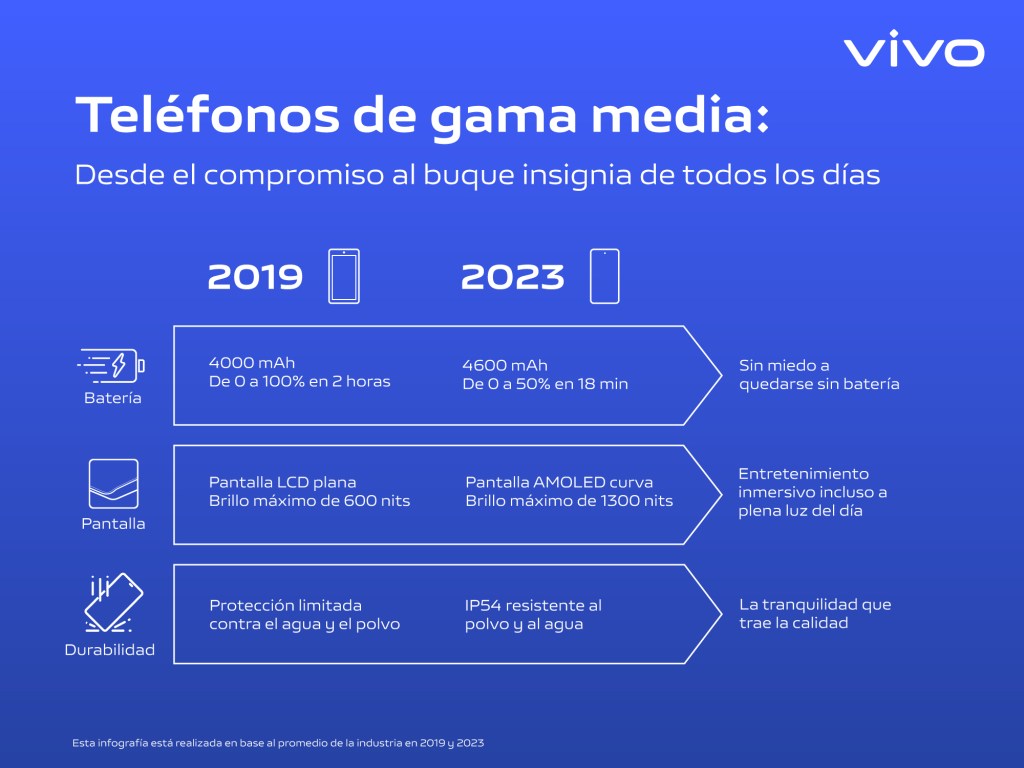 vivo

Teléfonos de gama media:
Desde el compromiso al buque insignia de todos los días

2019

2023

Batería

4000 mAh
De 0 a 100% en 2 horas

4600 mAh
De 0 a 50% en 18 min

Sin miedo a quedarse sin batería

Pantalla

Pantalla LCD plana
Brillo máximo de 600 nits

Pantalla AMOLED curva
Brillo máximo de 1300 nits

Entretenimiento inmersivo incluso a plena luz del día

Durabilidad

Protección limitada contra el agua y el polvo

IP54 resistente al polvo y al agua

La tranquilidad que trae la calidad

Esta infografía está realizada en base al promedio de la industria en 2019 y 2023